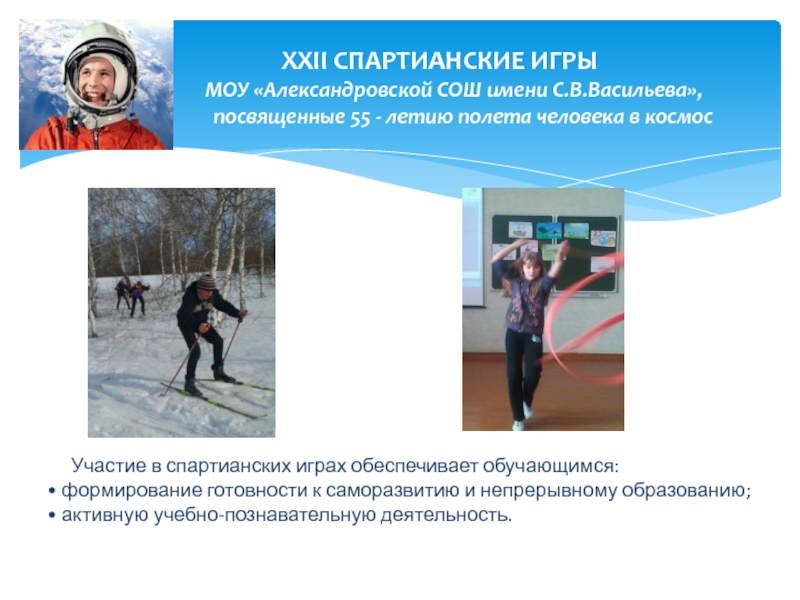 XXII СПАРТИАНСКИЕ ИГРЫ
МОУ «Александровской СОШ имени С.В.Васильева», посвященные 55 - летию полета человека в космос

Участие в спартианских играх обеспечивает обучающимся:
• формирование готовности к саморазвитию и непрерывному образованию;
• активную учебно-познавательную деятельность.